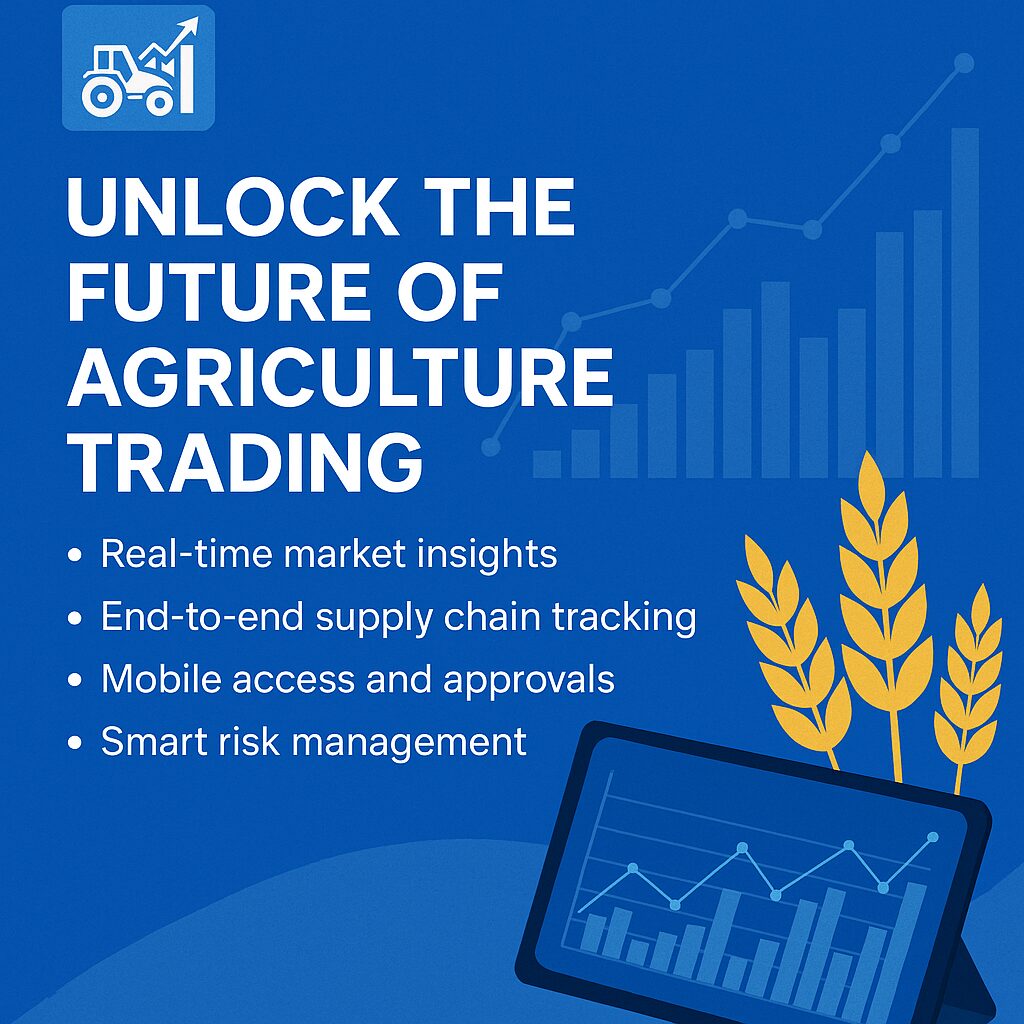 UNLOCK THE FUTURE OF AGRICULTURE TRADING

• Real-time market insights
• End-to-end supply chain tracking
• Mobile access and approvals
• Smart risk management